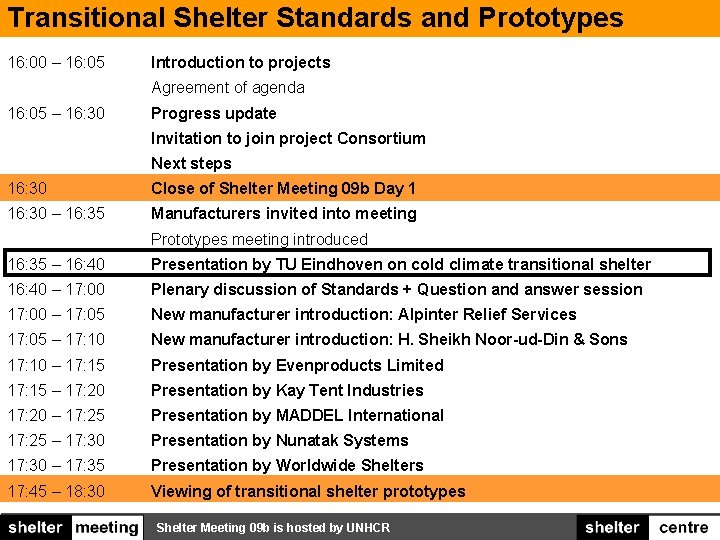 Transitional Shelter Standards and Prototypes

| | |
|---|---|
| 16:00 – 16:05 | Introduction to projects |
| | Agreement of agenda |
| 16:05 – 16:30 | Progress update |
| | Invitation to join project Consortium |
| | Next steps |
| 16:30 | Close of Shelter Meeting 09b Day 1 |
| 16:30 – 16:35 | Manufacturers invited into meeting |
| | Prototypes meeting introduced |
| 16:35 – 16:40 | Presentation by TU Eindhoven on cold climate transitional shelter |
| 16:40 – 17:00 | Plenary discussion of Standards + Question and answer session |
| 17:00 – 17:05 | New manufacturer introduction: Alpinter Relief Services |
| 17:05 – 17:10 | New manufacturer introduction: H. Sheikh Noor-ud-Din & Sons |
| 17:10 – 17:15 | Presentation by Evenproducts Limited |
| 17:15 – 17:20 | Presentation by Kay Tent Industries |
| 17:20 – 17:25 | Presentation by MADDEL International |
| 17:25 – 17:30 | Presentation by Nunatak Systems |
| 17:30 – 17:35 | Presentation by Worldwide Shelters |
| 17:45 – 18:30 | Viewing of transitional shelter prototypes |

shelter meeting Shelter Meeting 09b is hosted by UNHCR shelter centre